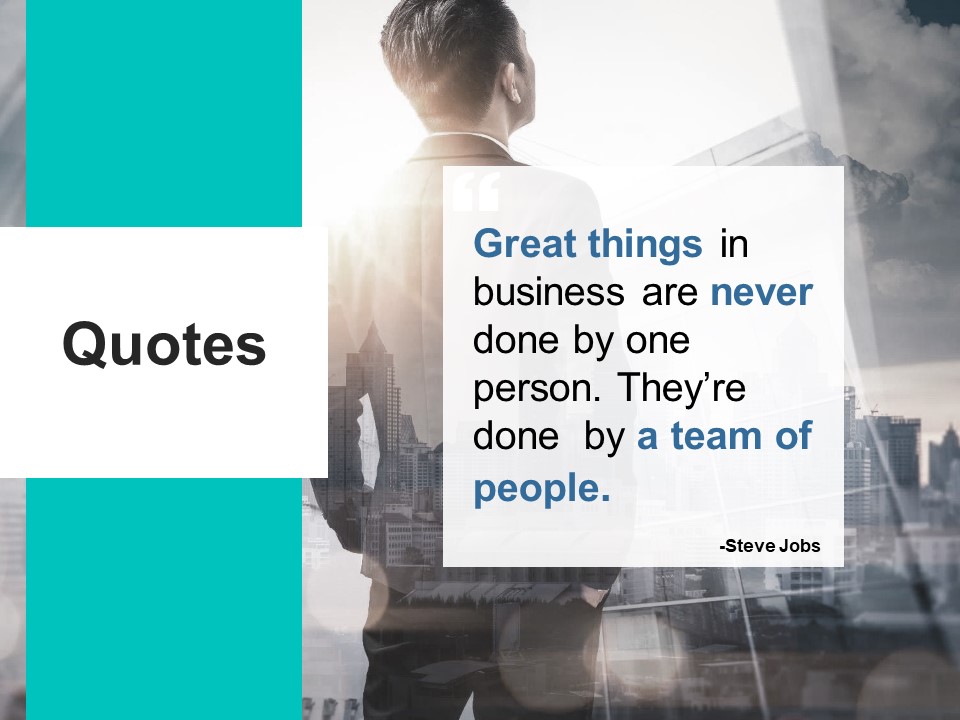 Quotes

“

Great things in business are never done by one person. They’re done by a team of people.

-Steve Jobs